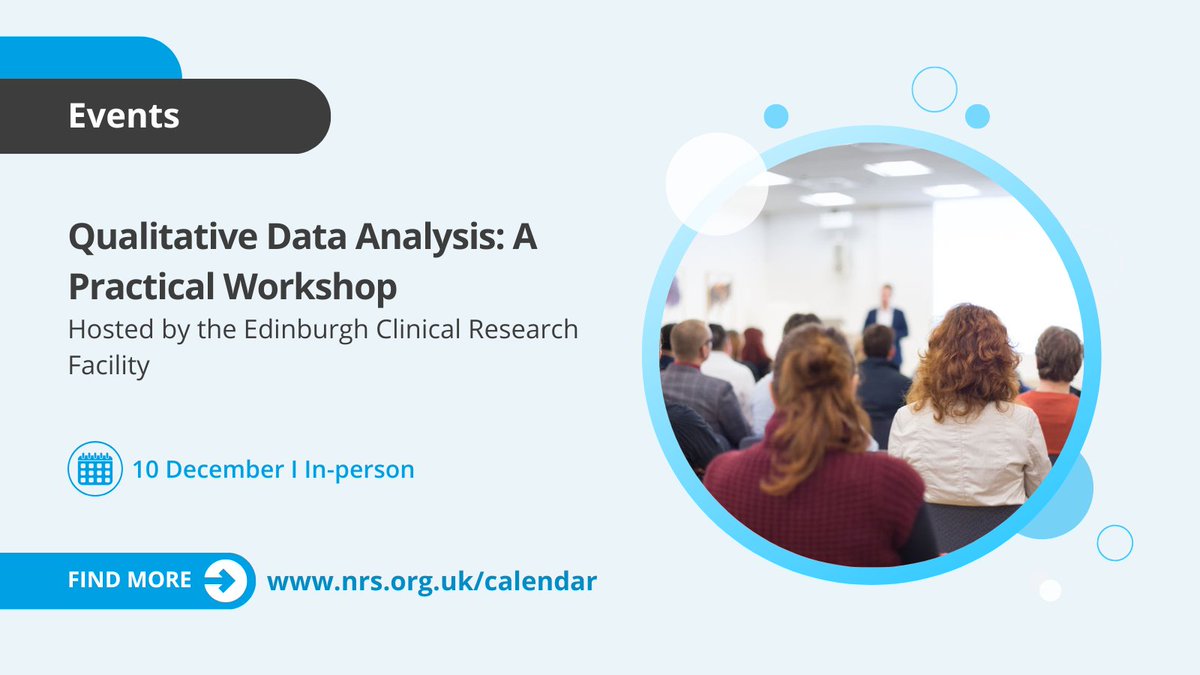 Events

Qualitative Data Analysis: A Practical Workshop

Hosted by the Edinburgh Clinical Research Facility

10 December I In-person

FIND MORE

www.nrs.org.uk/calendar